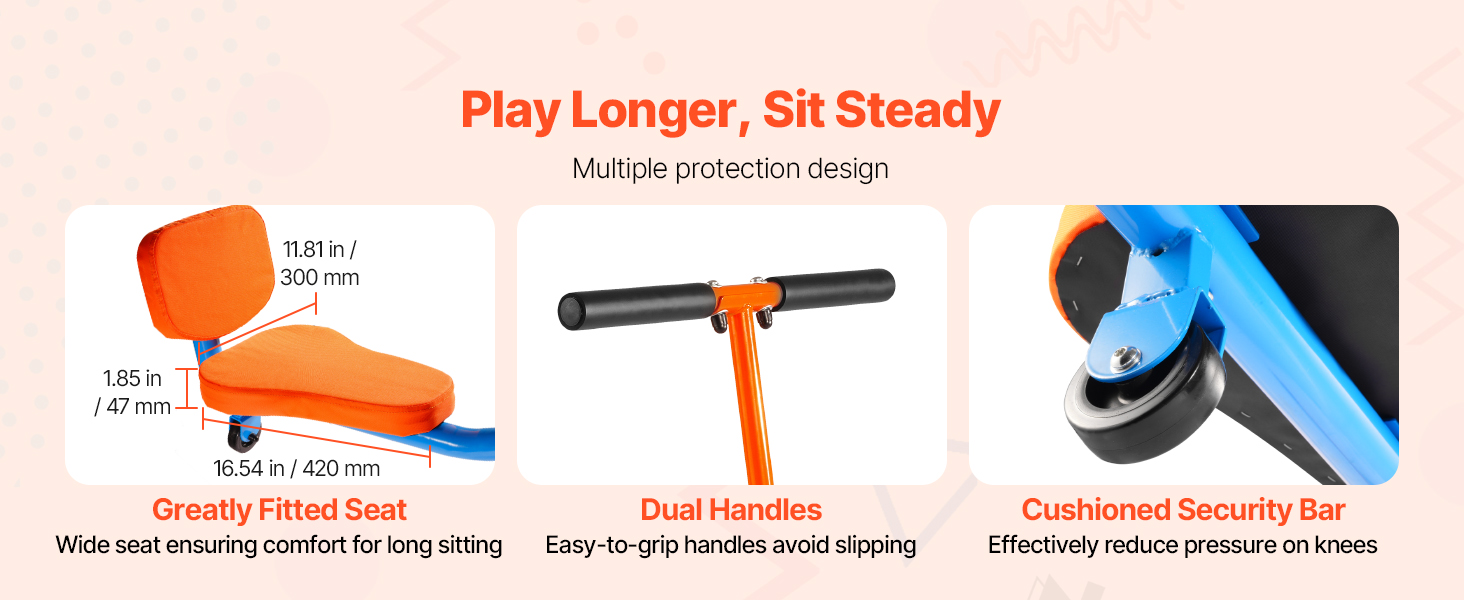 Play Longer, Sit Steady

Multiple protection design

11.81 in / 300 mm

1.85 in / 47 mm

16.54 in / 420 mm

Greatly Fitted Seat
Wide seat ensuring comfort for long sitting

Dual Handles
Easy-to-grip handles avoid slipping

Cushioned Security Bar
Effectively reduce pressure on knees